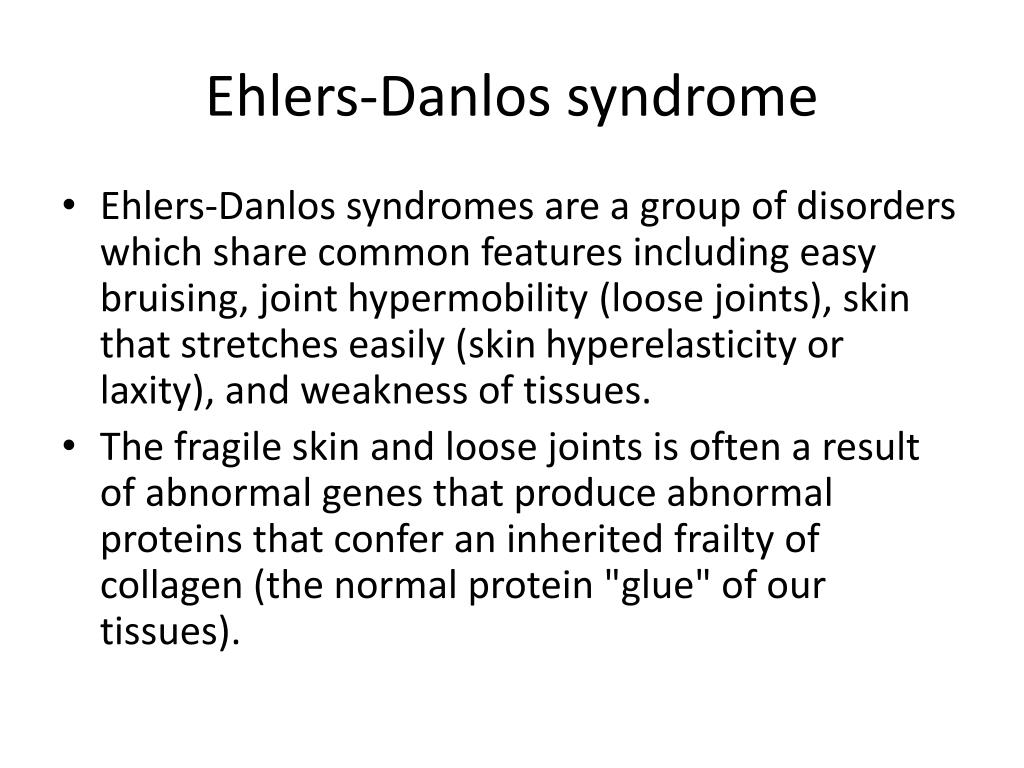 Ehlers-Danlos syndrome

• Ehlers-Danlos syndromes are a group of disorders which share common features including easy bruising, joint hypermobility (loose joints), skin that stretches easily (skin hyperelasticity or laxity), and weakness of tissues.

• The fragile skin and loose joints is often a result of abnormal genes that produce abnormal proteins that confer an inherited frailty of collagen (the normal protein "glue" of our tissues).